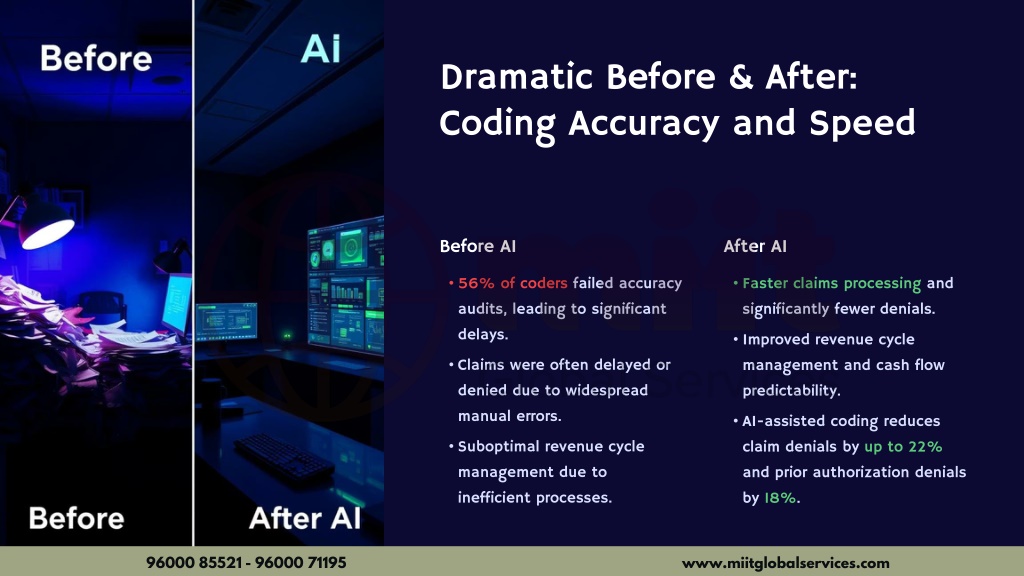 Before

Ai

Before

After AI

Dramatic Before & After: Coding Accuracy and Speed

Before AI

• 56% of coders failed accuracy audits, leading to significant delays.

• Claims were often delayed or denied due to widespread manual errors.

• Suboptimal revenue cycle management due to inefficient processes.

After AI

• Faster claims processing and significantly fewer denials.

• Improved revenue cycle management and cash flow predictability.

• AI-assisted coding reduces claim denials by up to 22% and prior authorization denials by 18%.

96000 85521 - 96000 71195

www.miitglobalservices.com